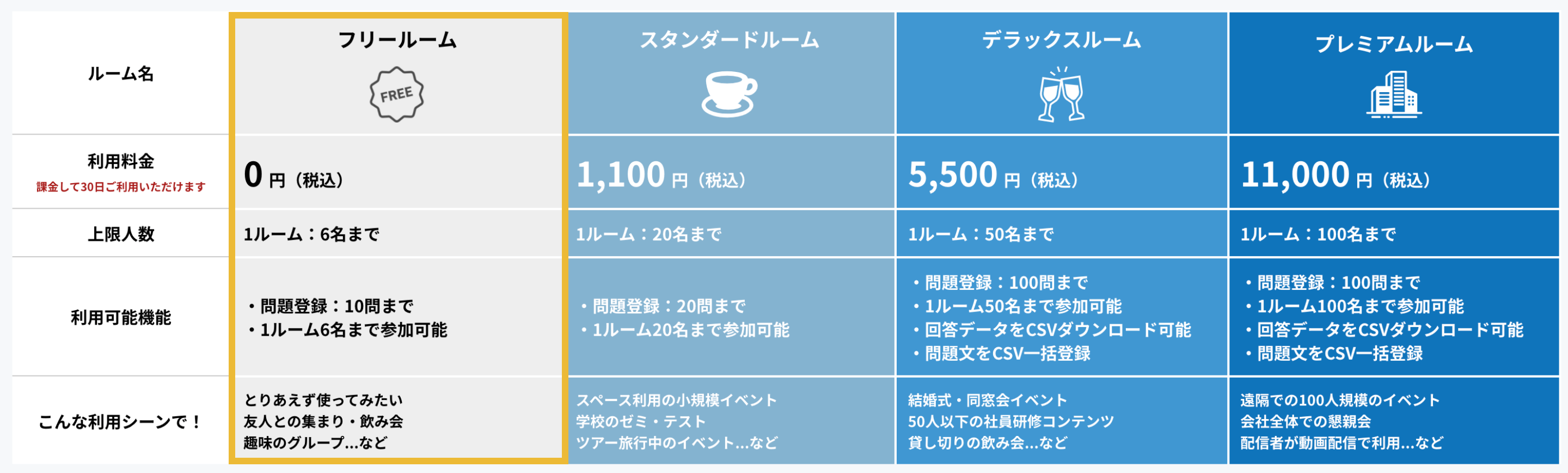 | ルーム名 | フリールーム FREE | スタンダードルーム | デラックスルーム | プレミアムルーム |
|---|---|---|---|---|
| 利用料金 課金して30日ご利用いただけます | 0 円（税込） | 1,100 円（税込） | 5,500 円（税込） | 11,000 円（税込） |
| 上限人数 | 1ルーム：6名まで | 1ルーム：20名まで | 1ルーム：50名まで | 1ルーム：100名まで |
| 利用可能機能 | ・問題登録：10問まで ・1ルーム6名まで参加可能 | ・問題登録：20問まで ・1ルーム20名まで参加可能 | ・問題登録：100問まで ・1ルーム50名まで参加可能 ・回答データをCSVダウンロード可能 ・問題文をCSV一括登録 | ・問題登録：100問まで ・1ルーム100名まで参加可能 ・回答データをCSVダウンロード可能 ・問題文をCSV一括登録 |
| こんな利用シーンで！ | とりあえず使ってみたい 友人との集まり・飲み会 趣味のグループ…など | スペース利用の小規模イベント 学校のゼミ・テスト ツアー旅行中のイベント…など | 結婚式・同窓会イベント 50人以下の社員研修コンテンツ 貸し切りの飲み会…など | 遠隔での100人規模のイベント 会社全体での懇親会 配信者が動画配信で利用…など |